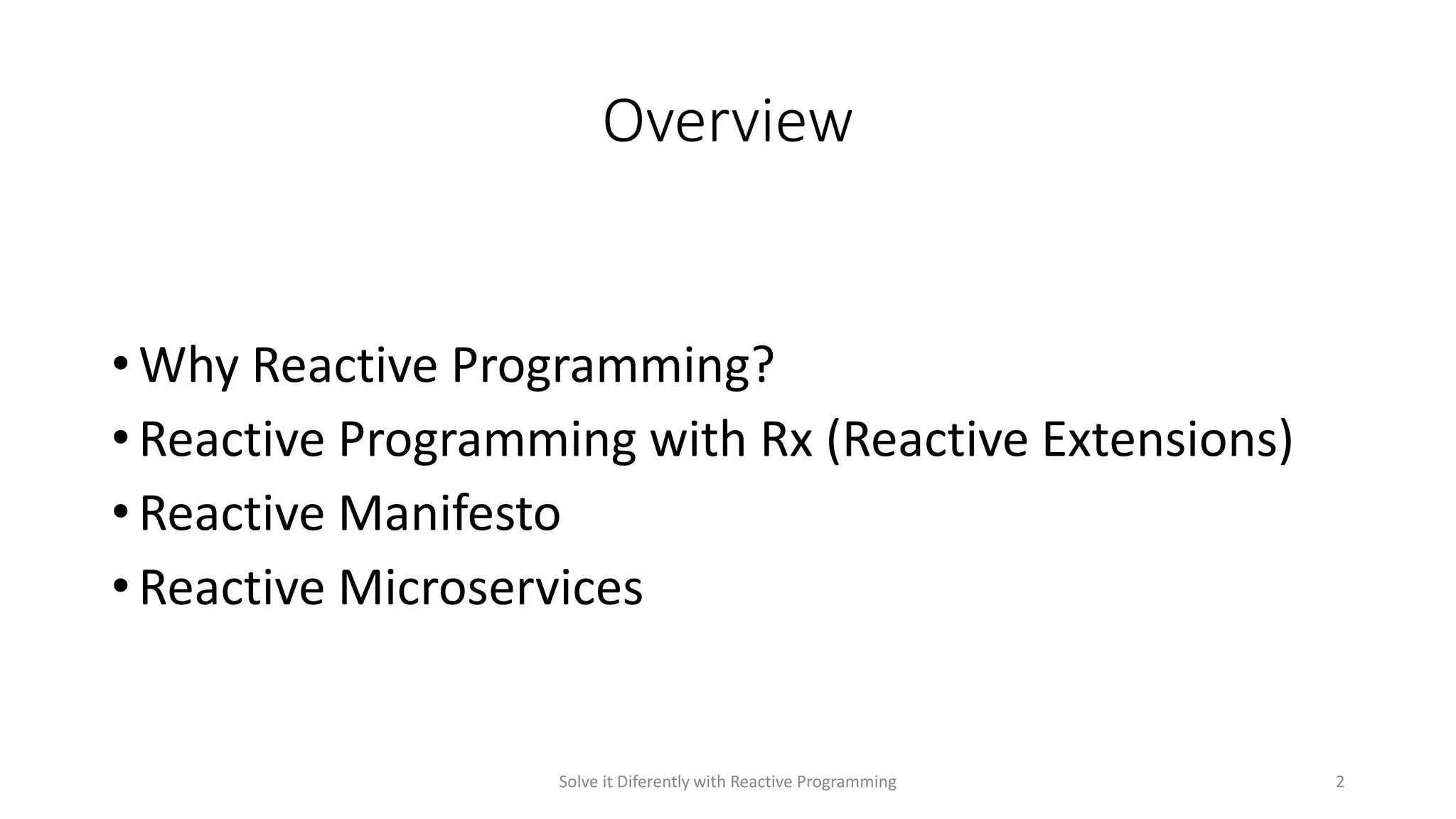 Overview

• Why Reactive Programming?
• Reactive Programming with Rx (Reactive Extensions)
• Reactive Manifesto
• Reactive Microservices

Solve it Diferently with Reactive Programming

2